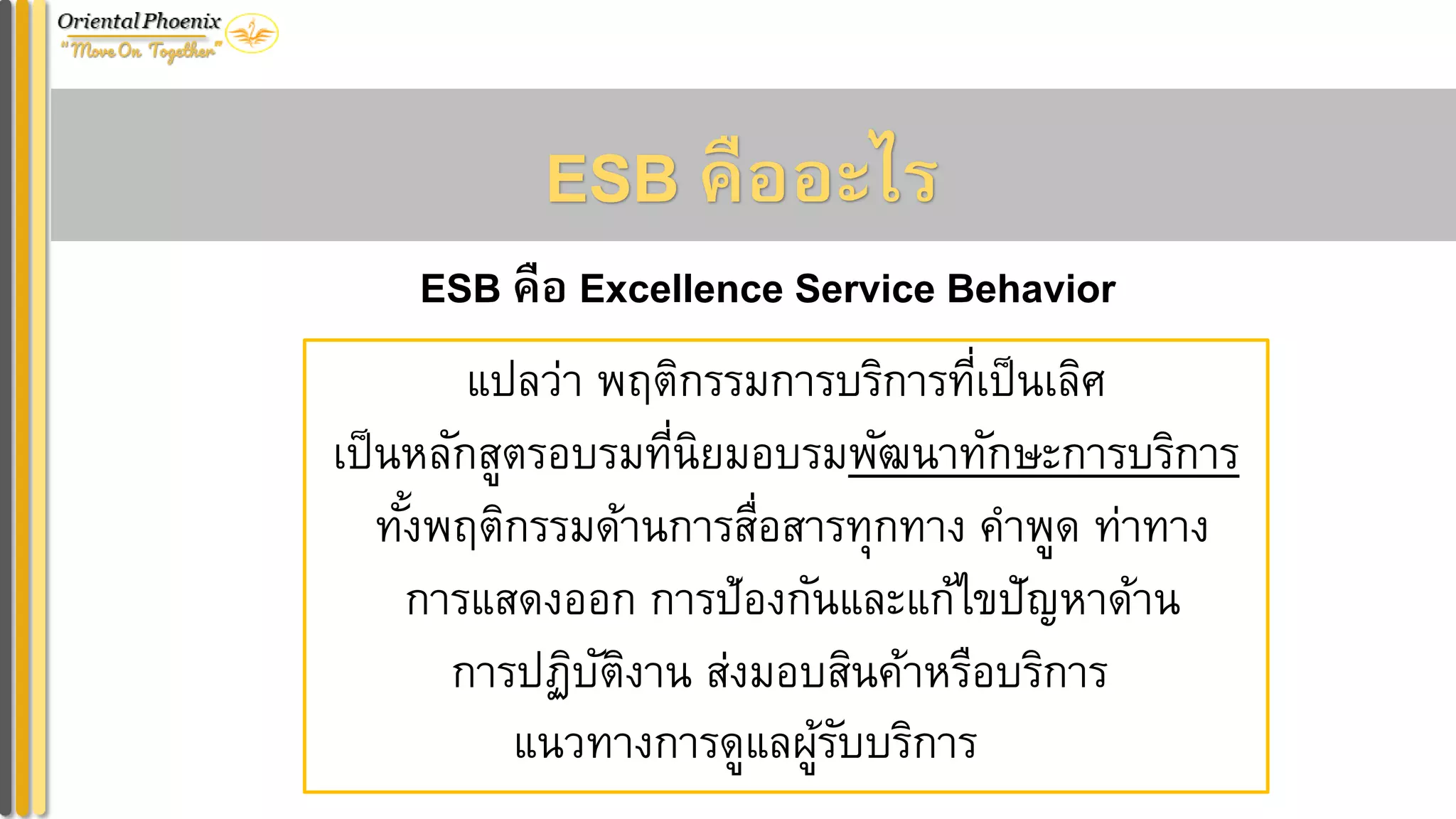 Oriental Phoenix
"Move On Together"

ESB คืออะไร

ESB คือ Excellence Service Behavior

แปลว่า พฤติกรรมการบริการที่เป็นเลิศ
เป็นหลักสูตรอบรมที่นิยมอบรมพัฒนาทักษะการบริการ
ทั้งพฤติกรรมด้านการสื่อสารทุกทาง คำพูด ท่าทาง
การแสดงออก การป้องกันและแก้ไขปัญหาด้าน
การปฏิบัติงาน ส่งมอบสินค้าหรือบริการ
แนวทางการดูแลผู้รับบริการ